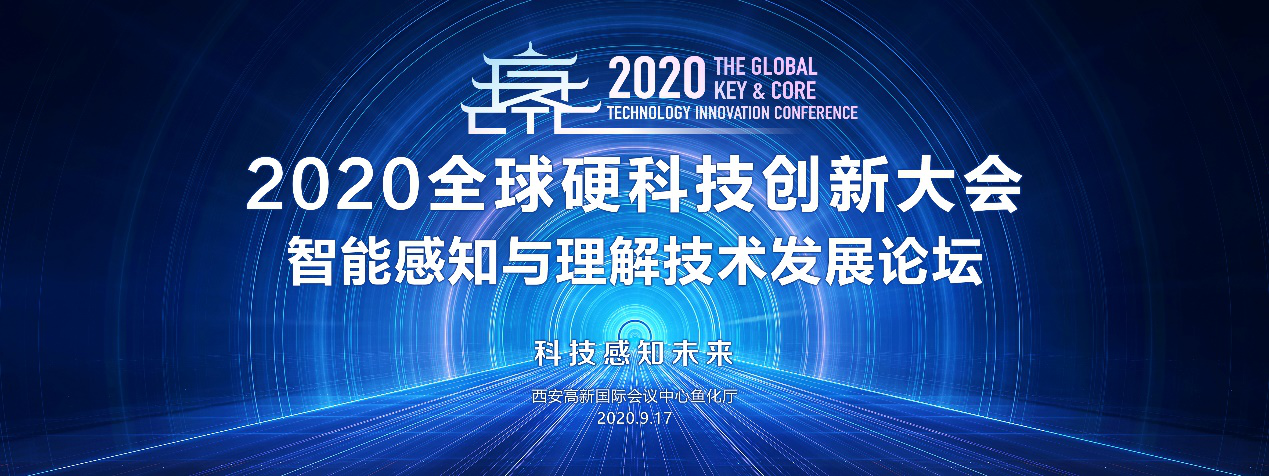 2020 THE GLOBAL KEY & CORE
TECHNOLOGY INNOVATION CONFERENCE

2020全球硬科技创新大会
智能感知与理解技术发展论坛

科技感知未来

西安高新国际会议中心鱼化厅
2020.9.17